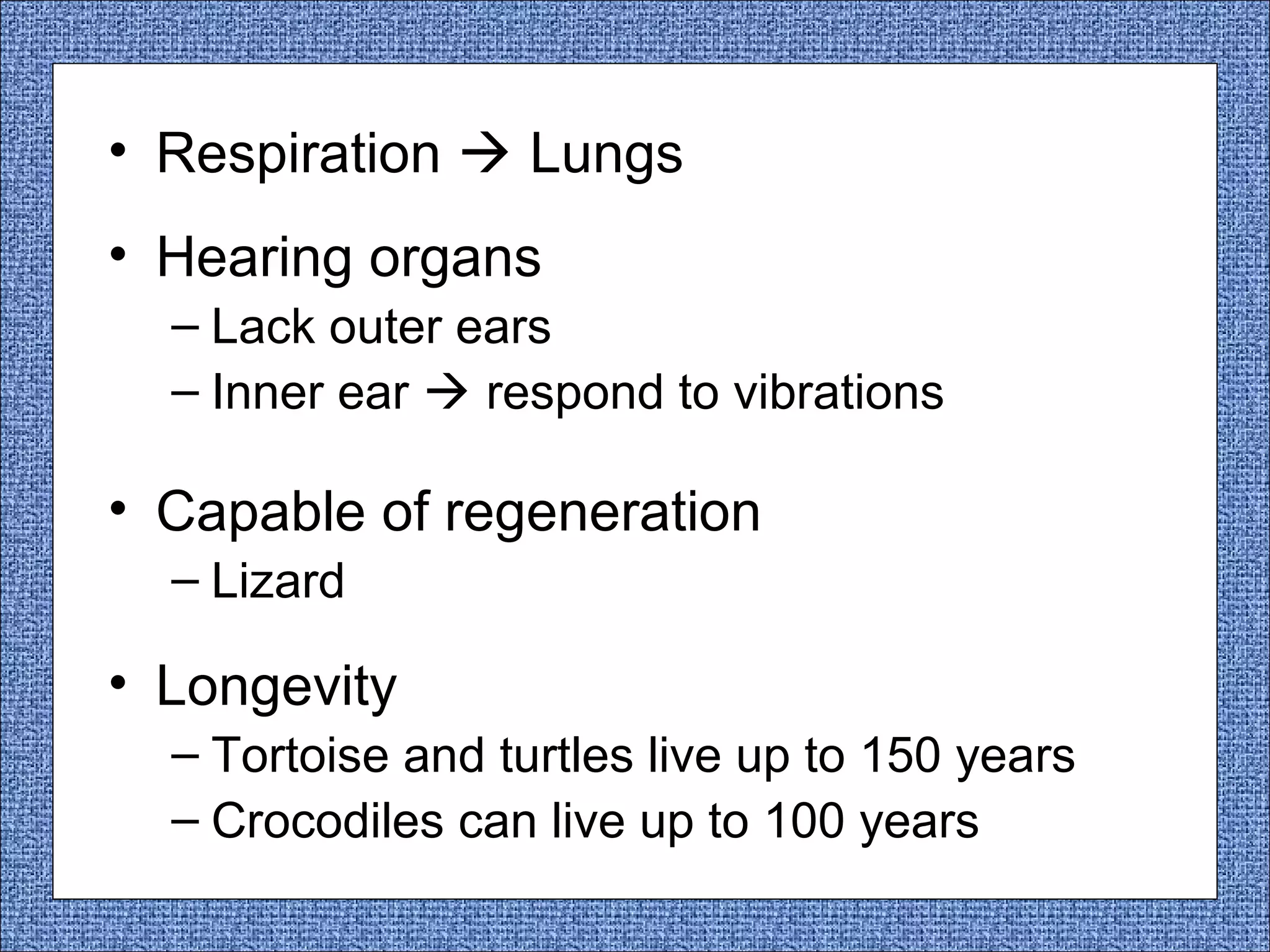 • Respiration → Lungs

• Hearing organs
– Lack outer ears
– Inner ear → respond to vibrations

• Capable of regeneration
– Lizard

• Longevity
– Tortoise and turtles live up to 150 years
– Crocodiles can live up to 100 years